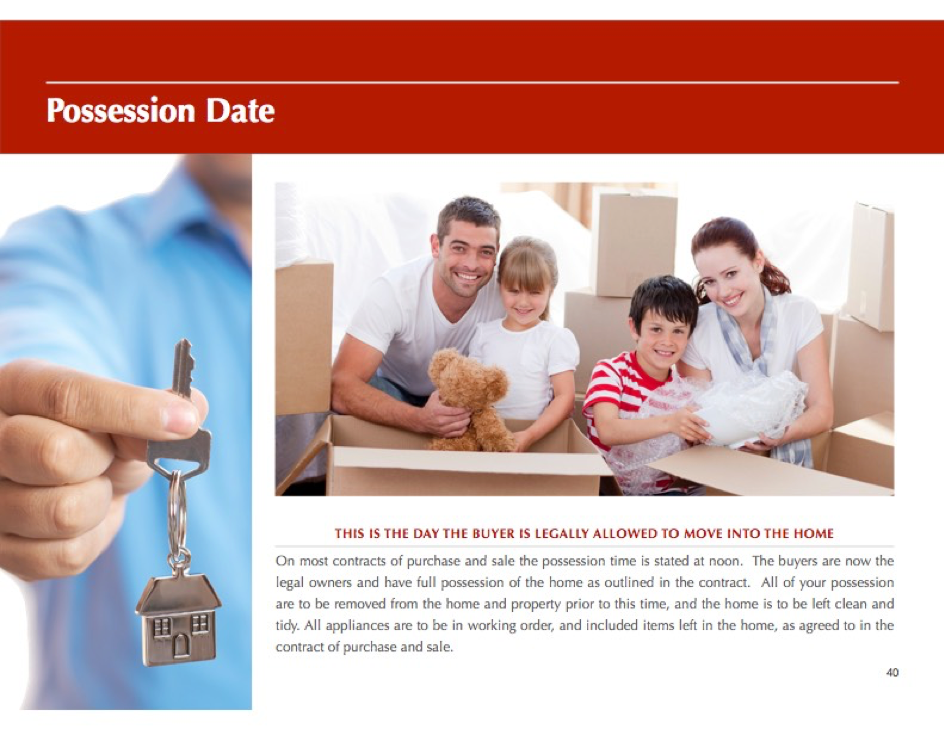 Possession Date

THIS IS THE DAY THE BUYER IS LEGALLY ALLOWED TO MOVE INTO THE HOME

On most contracts of purchase and sale the possession time is stated at noon. The buyers are now the legal owners and have full possession of the home as outlined in the contract. All of your possession are to be removed from the home and property prior to this time, and the home is to be left clean and tidy. All appliances are to be in working order, and included items left in the home, as agreed to in the contract of purchase and sale.

40